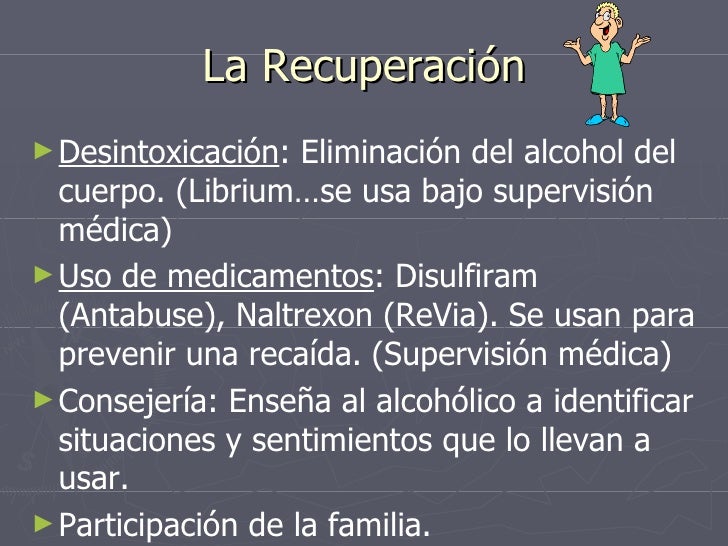 La Recuperación

► Desintoxicación: Eliminación del alcohol del cuerpo. (Librium…se usa bajo supervisión médica)

► Uso de medicamentos: Disulfiram (Antabuse), Naltrexon (ReVia). Se usan para prevenir una recaída. (Supervisión médica)

► Consejería: Enseña al alcohólico a identificar situaciones y sentimientos que lo llevan a usar.

► Participación de la familia.